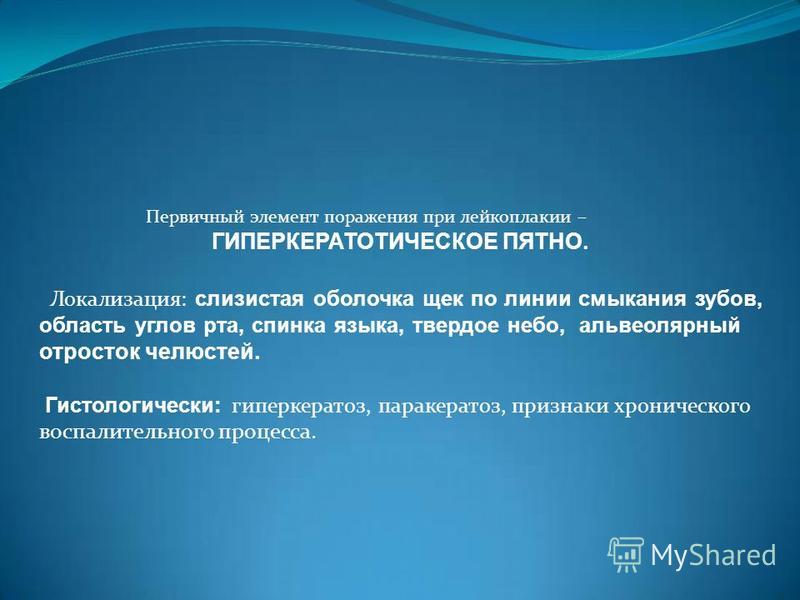 Первичный элемент поражения при лейкоплакии – ГИПЕРКЕРАТОТИЧЕСКОЕ ПЯТНО.

Локализация: слизистая оболочка щек по линии смыкания зубов, область углов рта, спинка языка, твердое небо, альвеолярный отросток челюстей.

Гистологически: гиперкератоз, паракератоз, признаки хронического воспалительного процесса.

MyShared